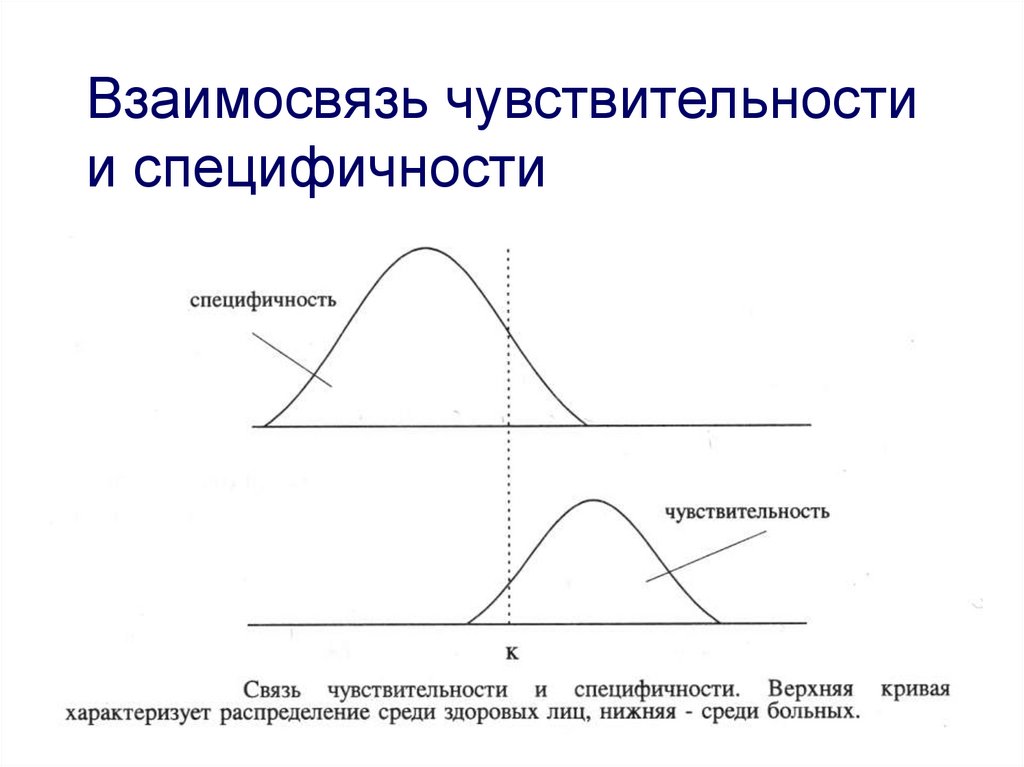 Взаимосвязь чувствительности и специфичности

специфичность

чувствительность

к

Связь чувствительности и специфичности. Верхняя кривая характеризует распределение среди здоровых лиц, нижняя - среди больных.